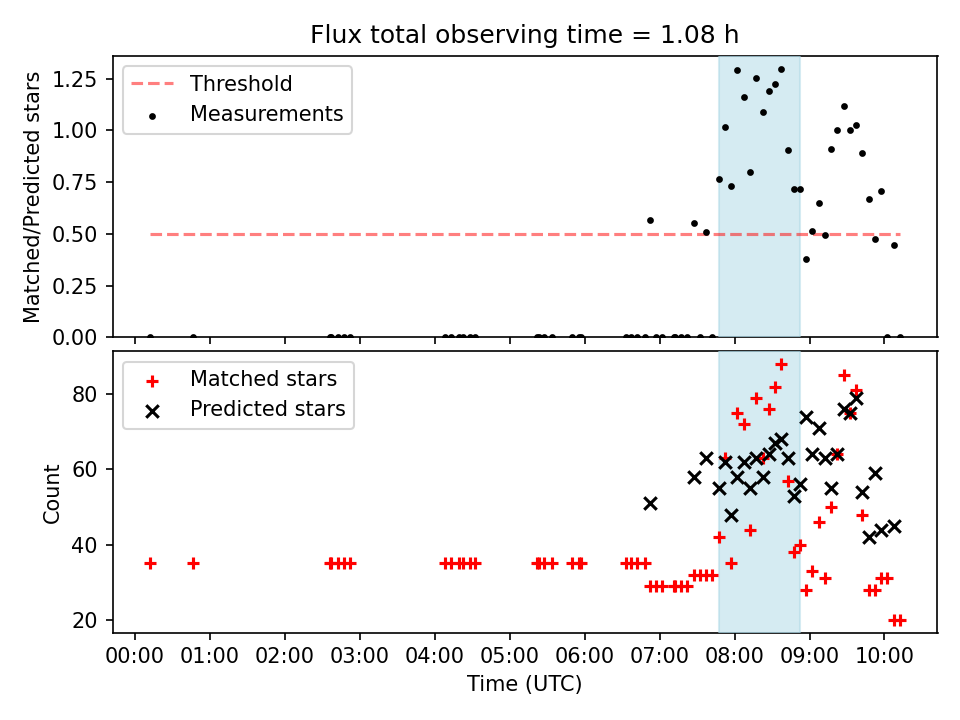 Flux total observing time = 1.08 h

Threshold
Measurements

Matched/Predicted stars

1.25
1.00
0.75
0.50
0.25
0.00

Matched stars
Predicted stars

Count

80
60
40
20

00:00 01:00 02:00 03:00 04:00 05:00 06:00 07:00 08:00 09:00 10:00

Time (UTC)